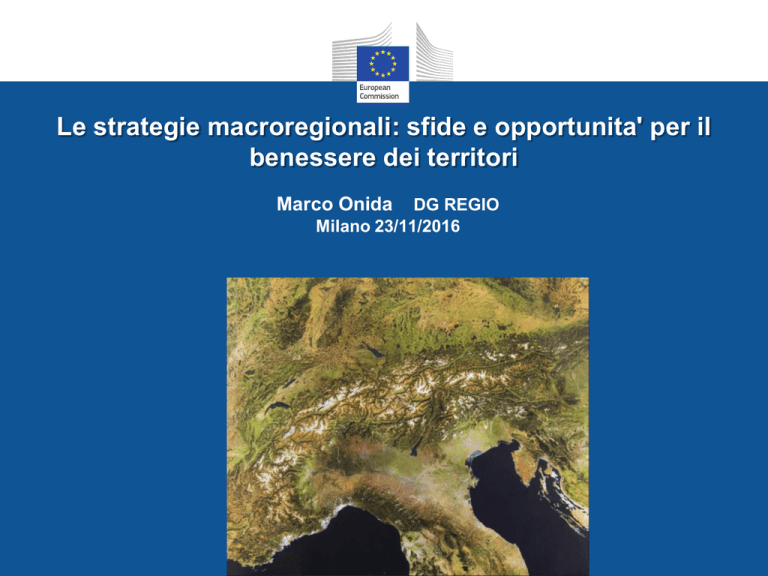 European Commission

Le strategie macroregionali: sfide e opportunita' per il benessere dei territori

Marco Onida DG REGIO
Milano 23/11/2016